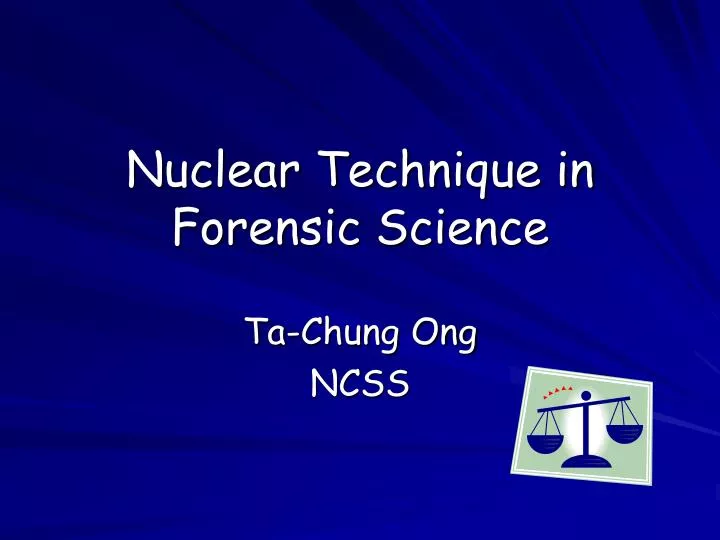 Nuclear Technique in Forensic Science

Ta-Chung Ong
NCSS